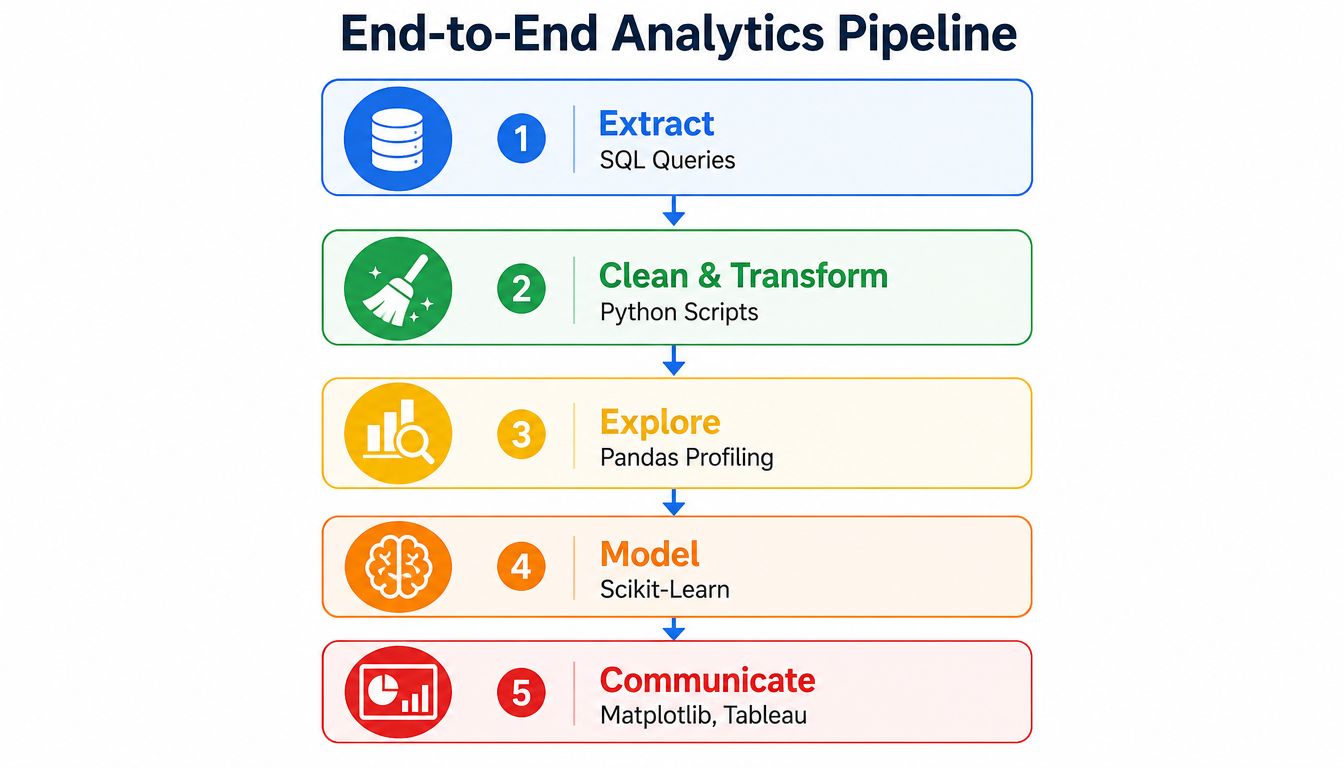 End-to-End Analytics Pipeline

1 Extract
SQL Queries

2 Clean & Transform
Python Scripts

3 Explore
Pandas Profiling

4 Model
Scikit-Learn

5 Communicate
Matplotlib, Tableau